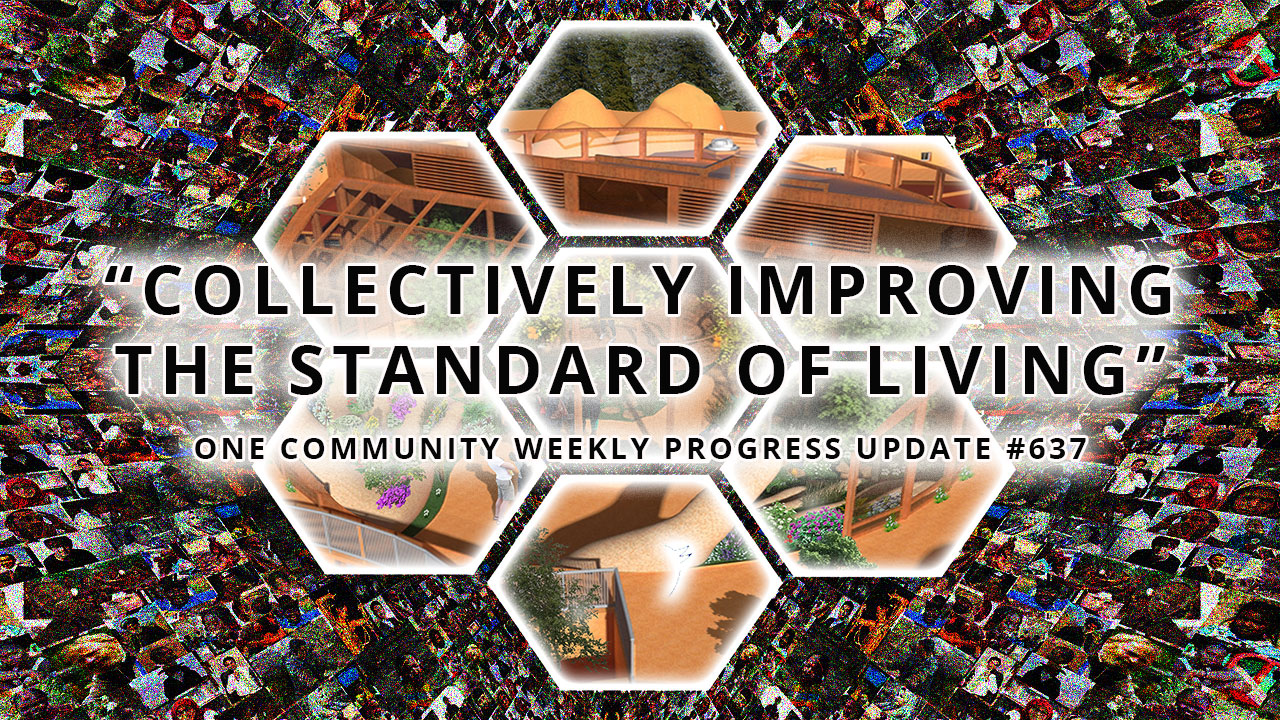 “COLLECTIVELY IMPROVING THE STANDARD OF LIVING”

ONE COMMUNITY WEEKLY PROGRESS UPDATE #637